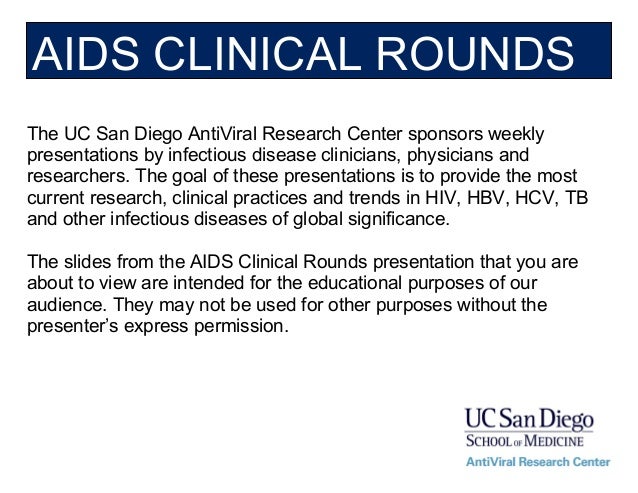 AIDS CLINICAL ROUNDS

The UC San Diego AntiViral Research Center sponsors weekly presentations by infectious disease clinicians, physicians and researchers. The goal of these presentations is to provide the most current research, clinical practices and trends in HIV, HBV, HCV, TB and other infectious diseases of global significance.

The slides from the AIDS Clinical Rounds presentation that you are about to view are intended for the educational purposes of our audience. They may not be used for other purposes without the presenter's express permission.

UC San Diego
SCHOOL OF MEDICINE
AntiViral Research Center